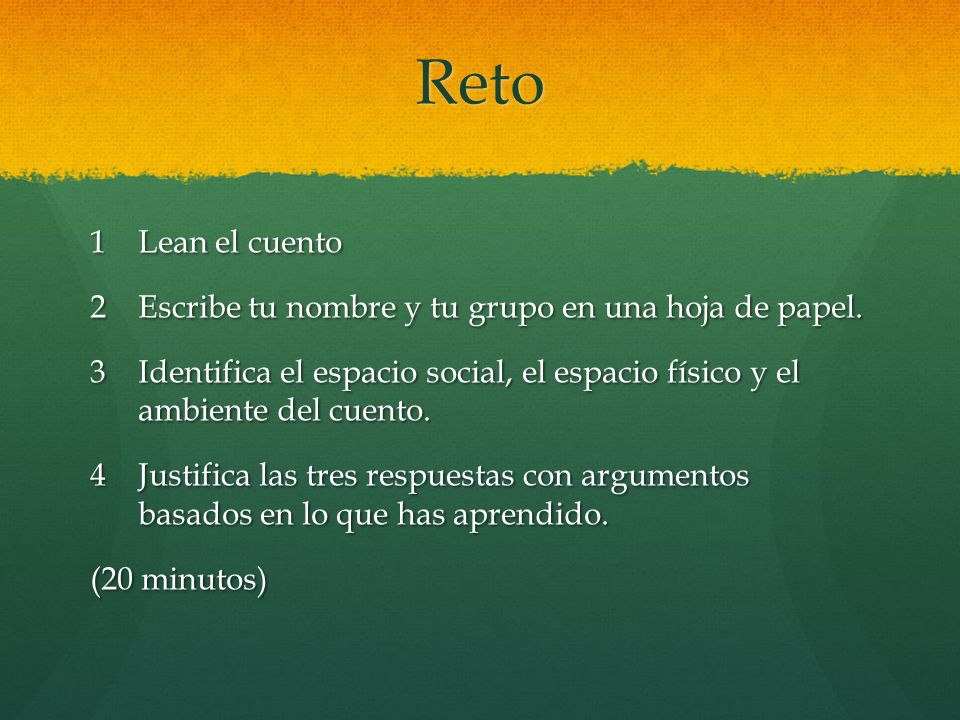 Reto

1 Lean el cuento

2 Escribe tu nombre y tu grupo en una hoja de papel.

3 Identifica el espacio social, el espacio físico y el ambiente del cuento.

4 Justifica las tres respuestas con argumentos basados en lo que has aprendido.

(20 minutos)